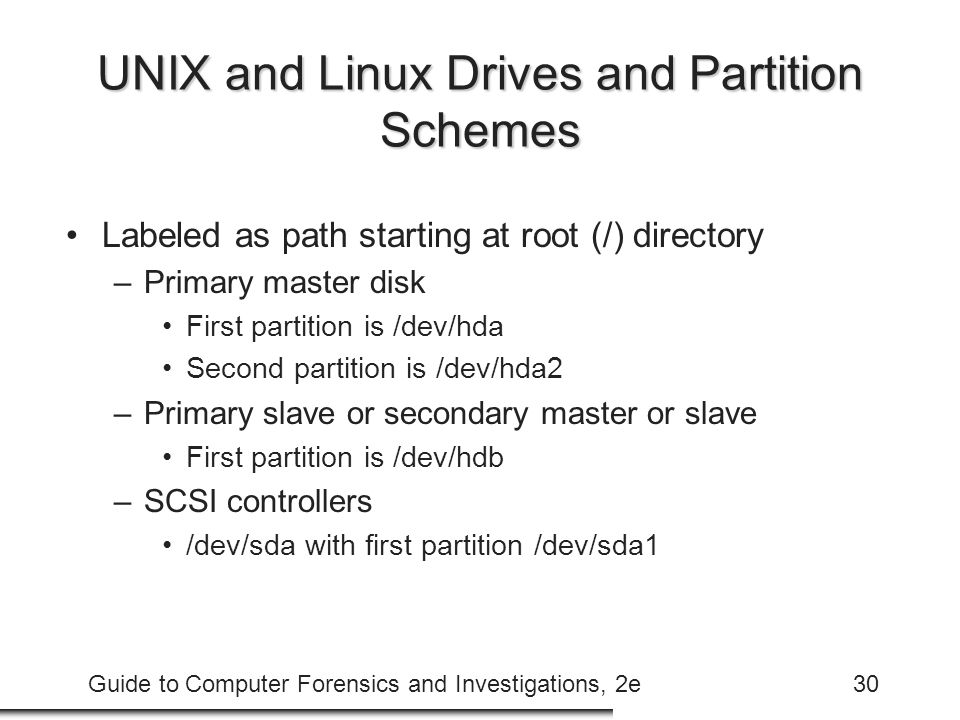 UNIX and Linux Drives and Partition Schemes

• Labeled as path starting at root (/) directory
– Primary master disk
• First partition is /dev/hda
• Second partition is /dev/hda2
– Primary slave or secondary master or slave
• First partition is /dev/hdb
– SCSI controllers
• /dev/sda with first partition /dev/sda1

Guide to Computer Forensics and Investigations, 2e

30